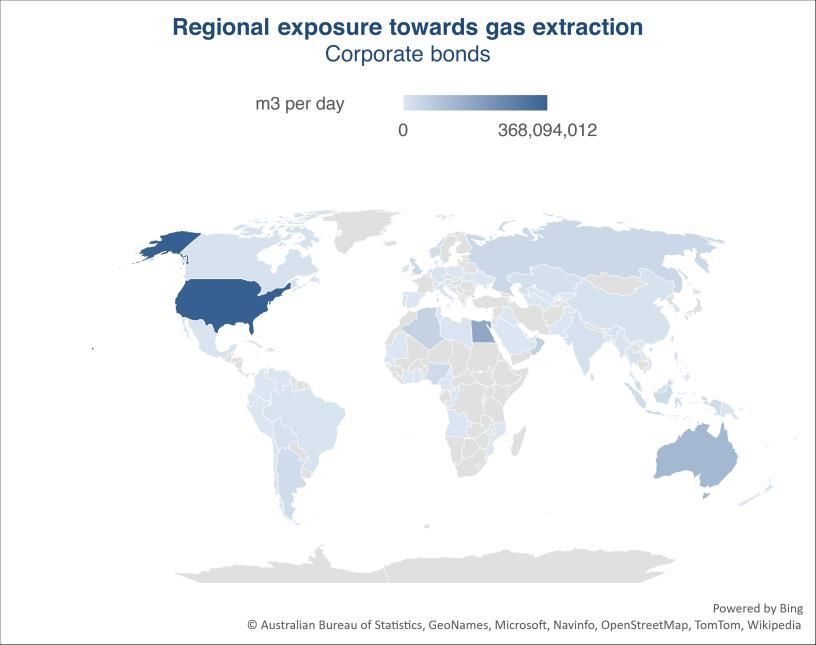 Regional exposure towards gas extraction
Corporate bonds

m3 per day
0
368,094,012

Powered by Bing
© Australian Bureau of Statistics, GeoNames, Microsoft, Navinfo, OpenStreetMap, TomTom, Wikipedia